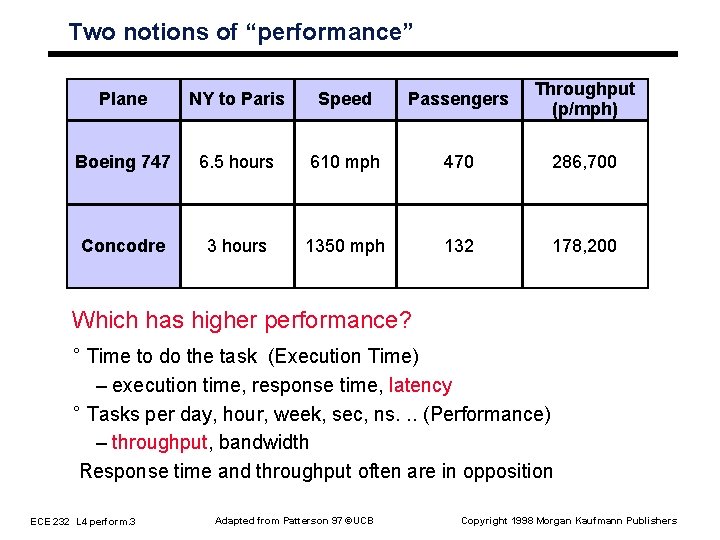 Two notions of “performance”

| Plane | NY to Paris | Speed | Passengers | Throughput (p/mph) |
|---|---|---|---|---|
| Boeing 747 | 6.5 hours | 610 mph | 470 | 286,700 |
| Concodre | 3 hours | 1350 mph | 132 | 178,200 |

Which has higher performance?

° Time to do the task (Execution Time)

– execution time, response time, latency

° Tasks per day, hour, week, sec, ns. .. (Performance)

– throughput, bandwidth

Response time and throughput often are in opposition

ECE 232 L4 perform.3

Adapted from Patterson 97 ©UCB

Copyright 1998 Morgan Kaufmann Publishers